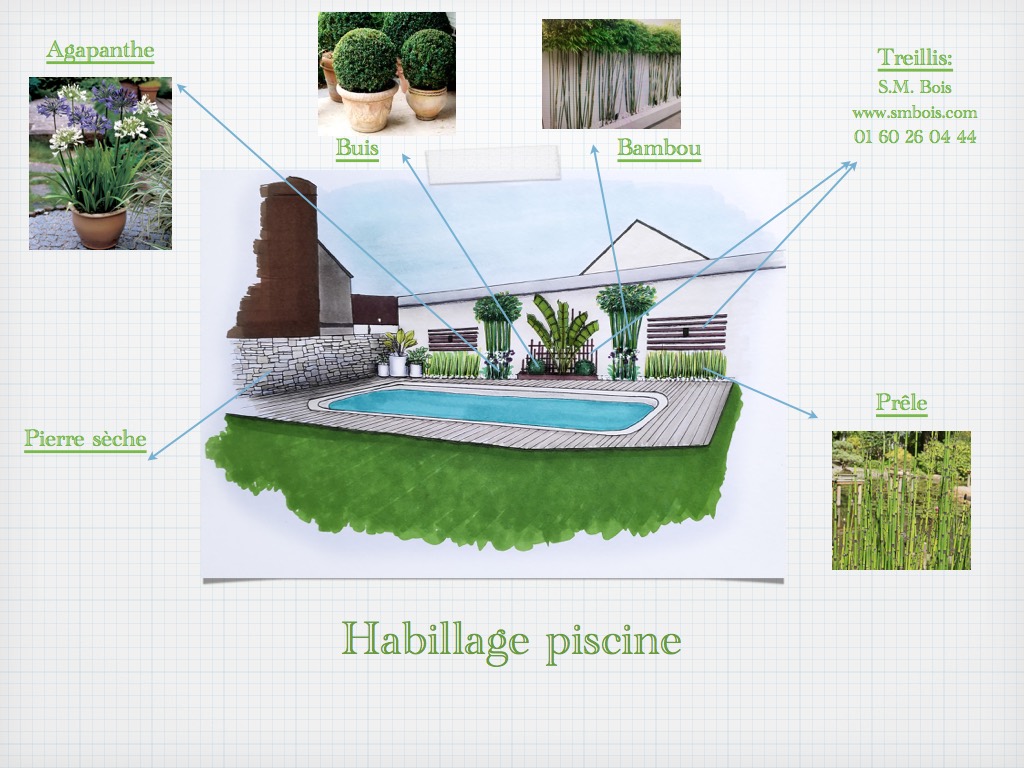 Agapanthe

Buis

Bambou

Treillis:
S.M. Bois
www.smbois.com
01 60 26 04 44

Pierre sèche

Prêle

Habillage piscine